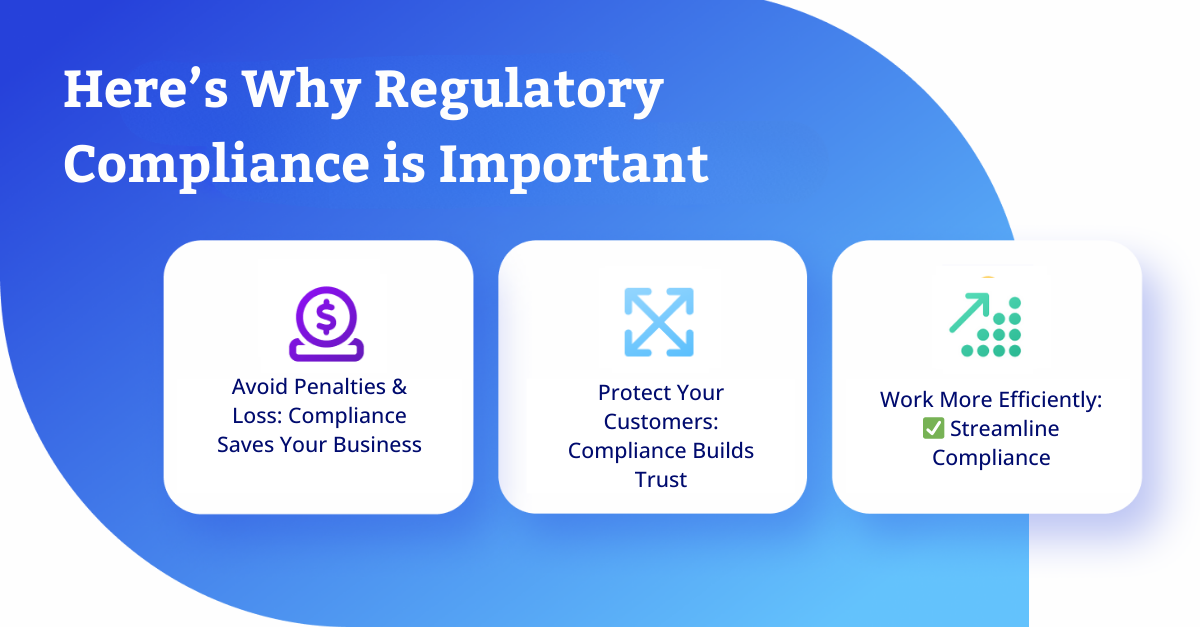 Here’s Why Regulatory Compliance is Important

Avoid Penalties & Loss: Compliance Saves Your Business

Protect Your Customers: Compliance Builds Trust

Work More Efficiently: ✅ Streamline Compliance